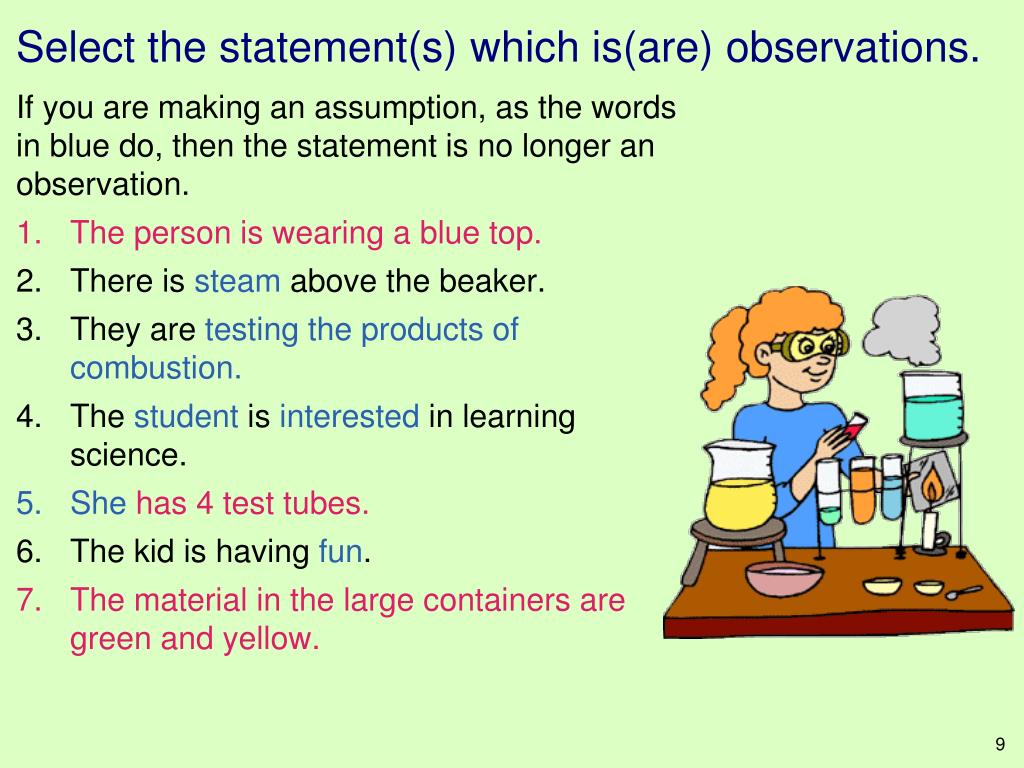 Select the statement(s) which is(are) observations.

If you are making an assumption, as the words in blue do, then the statement is no longer an observation.

1. The person is wearing a blue top.
2. There is steam above the beaker.
3. They are testing the products of combustion.
4. The student is interested in learning science.
5. She has 4 test tubes.
6. The kid is having fun.
7. The material in the large containers are green and yellow.

9